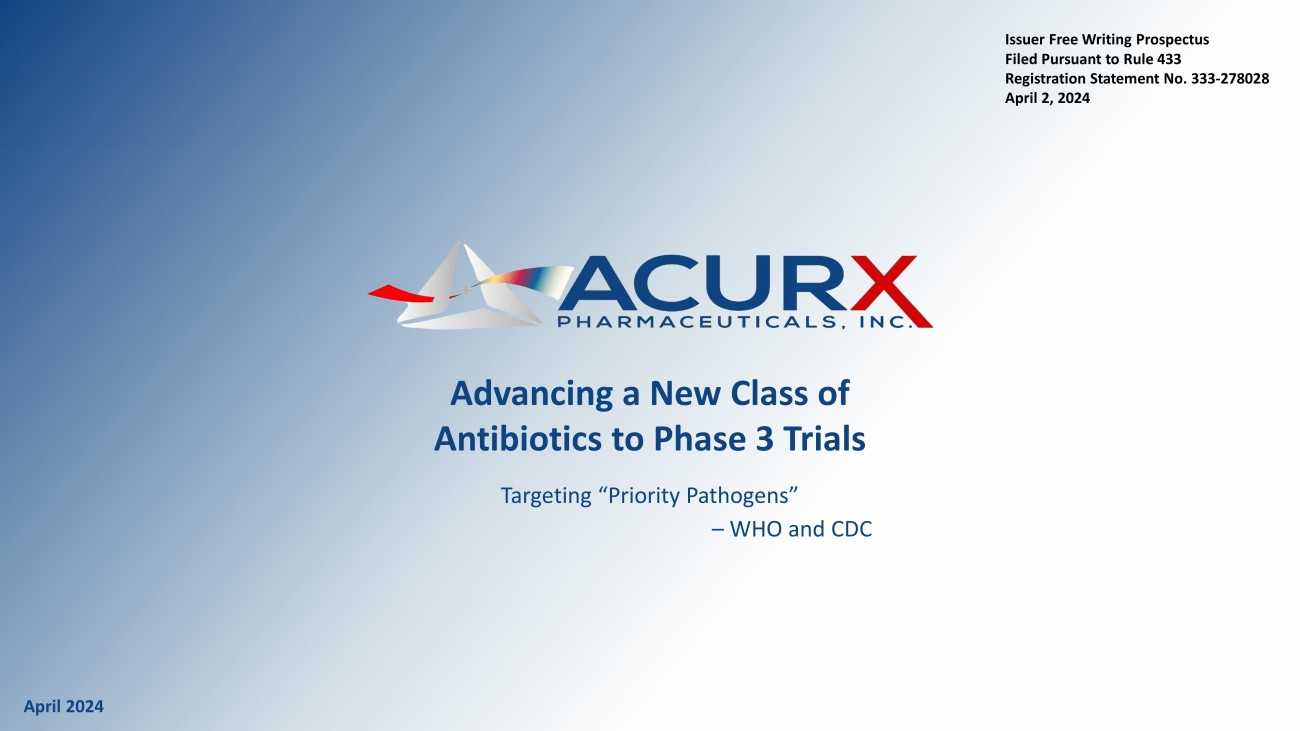 Issuer Free Writing Prospectus
Filed Pursuant to Rule 433
Registration Statement No. 333-278028
April 2, 2024

ACURX
PHARMACEUTICALS, INC.

Advancing a New Class of Antibiotics to Phase 3 Trials

Targeting “Priority Pathogens”
– WHO and CDC

April 2024